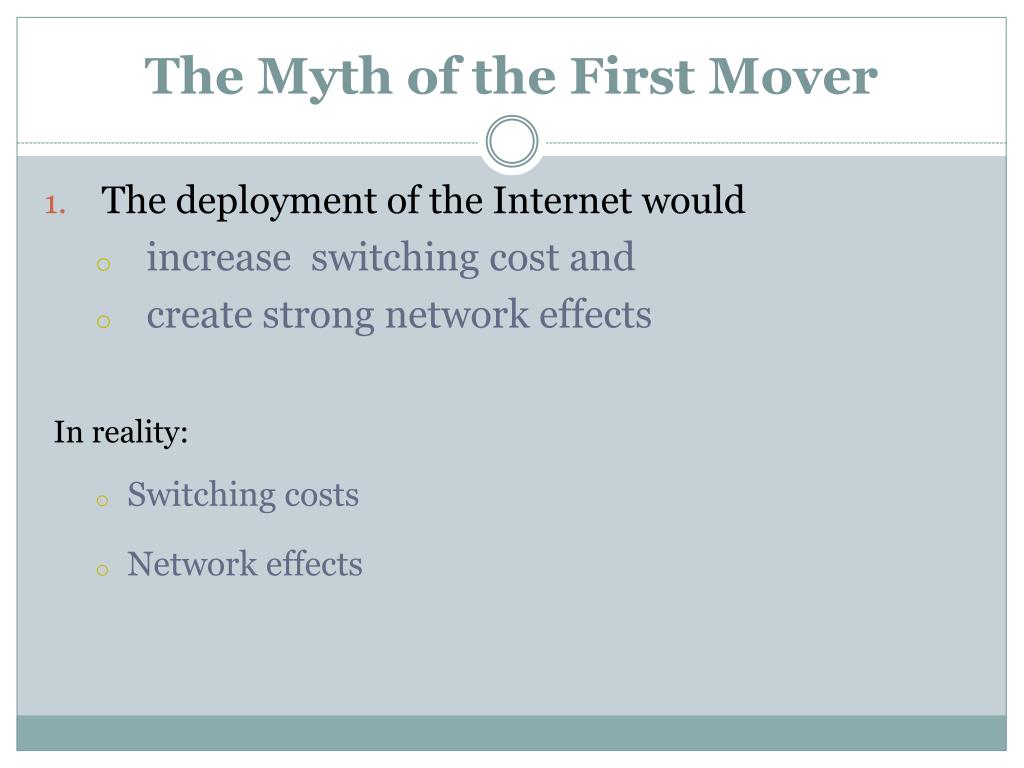 The Myth of the First Mover

1. The deployment of the Internet would
   o increase switching cost and
   o create strong network effects

In reality:
   o Switching costs
   o Network effects